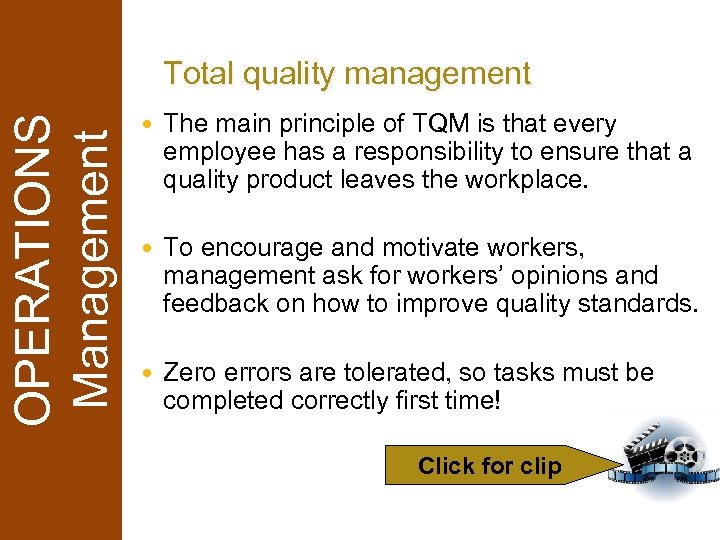 OPERATIONS Management

Total quality management

• The main principle of TQM is that every employee has a responsibility to ensure that a quality product leaves the workplace.

• To encourage and motivate workers, management ask for workers' opinions and feedback on how to improve quality standards.

• Zero errors are tolerated, so tasks must be completed correctly first time!

Click for clip